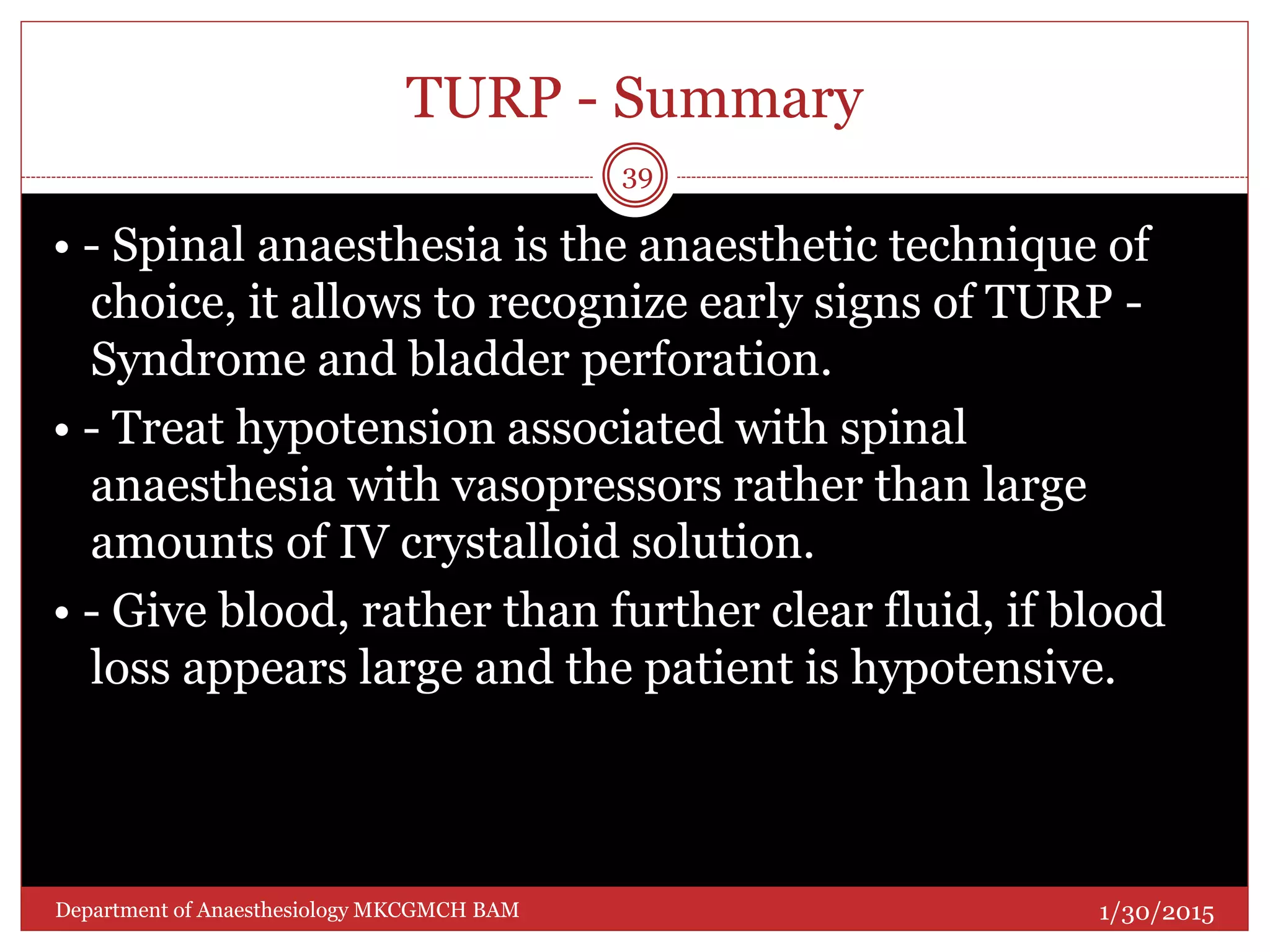 TURP - Summary

39

• - Spinal anaesthesia is the anaesthetic technique of choice, it allows to recognize early signs of TURP - Syndrome and bladder perforation.

• - Treat hypotension associated with spinal anaesthesia with vasopressors rather than large amounts of IV crystalloid solution.

• - Give blood, rather than further clear fluid, if blood loss appears large and the patient is hypotensive.

Department of Anaesthesiology MKCGMCH BAM

1/30/2015